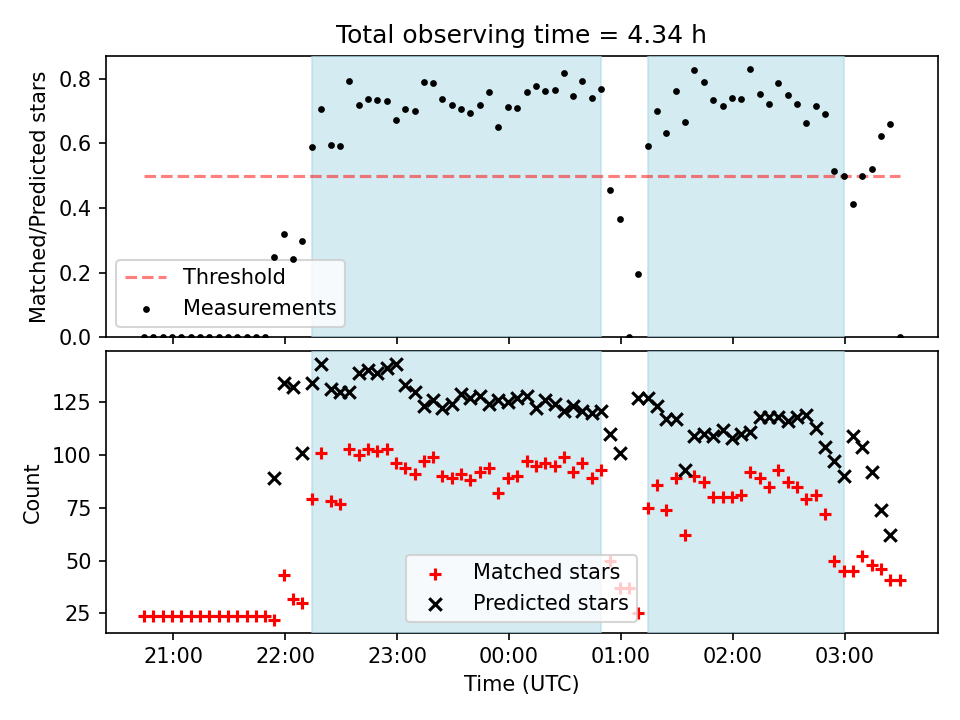 Total observing time = 4.34 h

Matched/Predicted stars

0.8
0.6
0.4
0.2
0.0

Threshold
Measurements

Count

125
100
75
50
25

Matched stars
Predicted stars

21:00
22:00
23:00
00:00
01:00
02:00
03:00

Time (UTC)